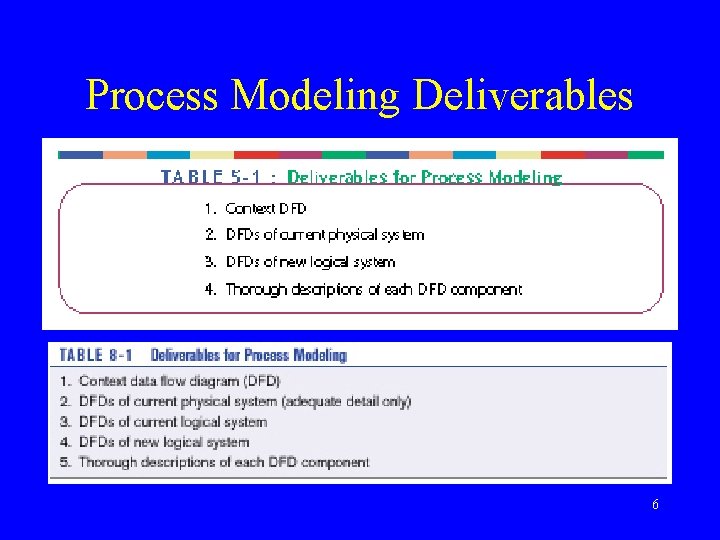 Process Modeling Deliverables

TABLE 5-1 : Deliverables for Process Modeling

1. Context DFD
2. DFDs of current physical system
3. DFDs of new logical system
4. Thorough descriptions of each DFD component

TABLE 8-1 Deliverables for Process Modeling

1. Context data flow diagram (DFD)
2. DFDs of current physical system (adequate detail only)
3. DFDs of current logical system
4. DFDs of new logical system
5. Thorough descriptions of each DFD component

6